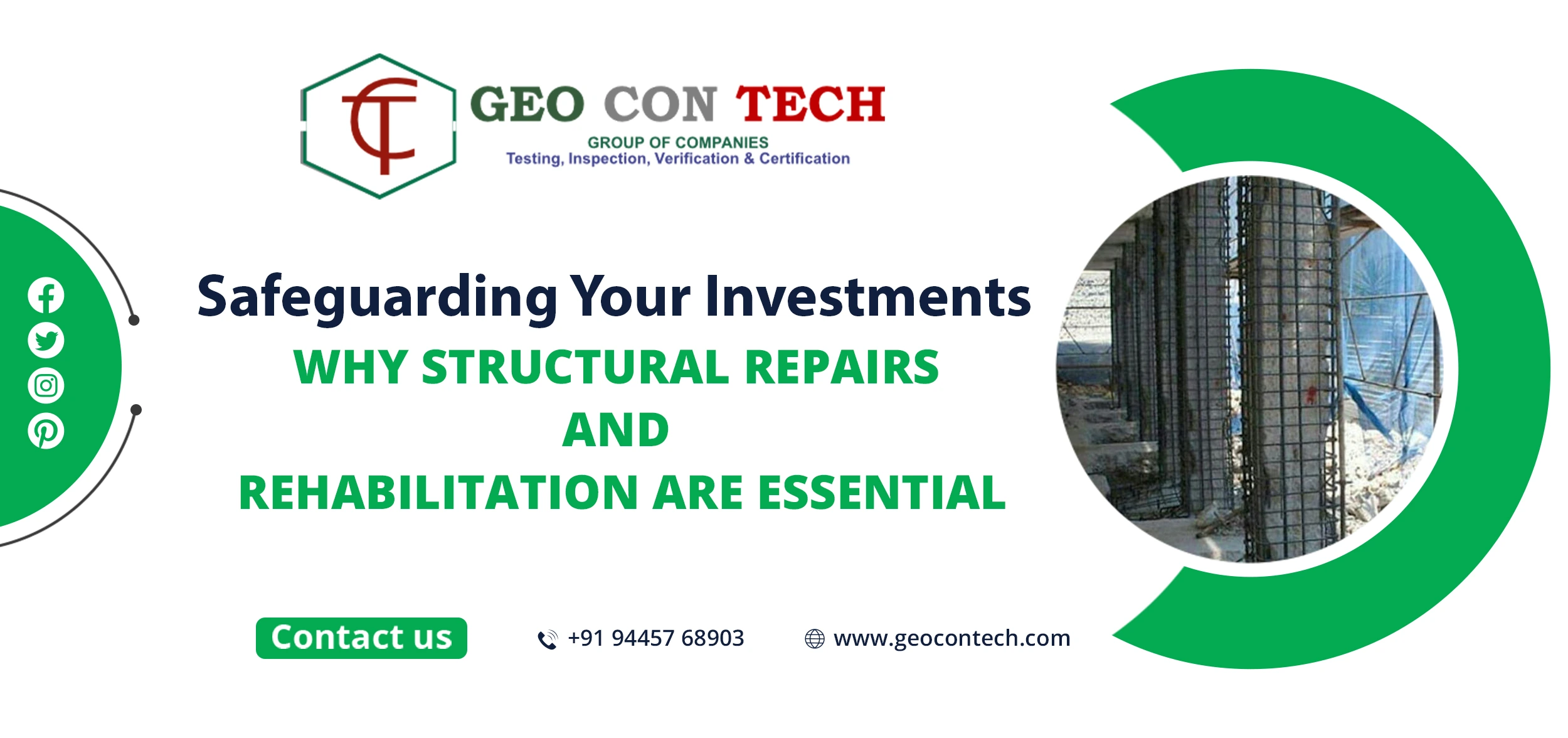 GEO CON TECH
GROUP OF COMPANIES
Testing, Inspection, Verification & Certification

Safeguarding Your Investments
WHY STRUCTURAL REPAIRS
AND
REHABILITATION ARE ESSENTIAL

Contact us
+91 94457 68903
www.geocontech.com